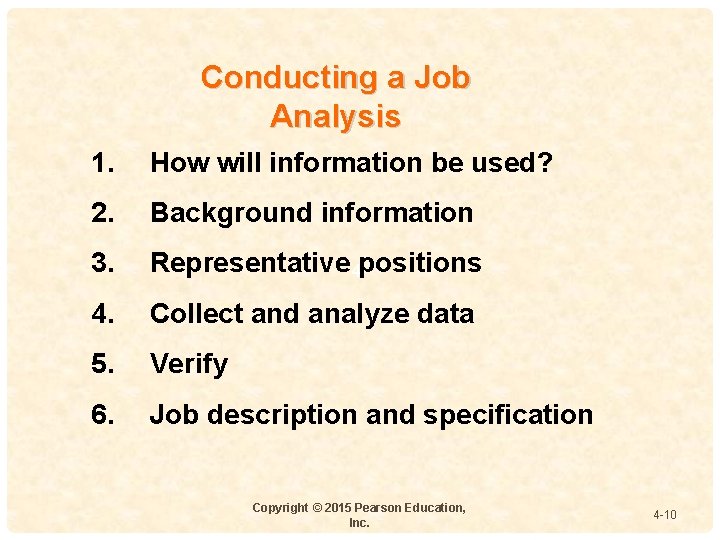 Conducting a Job Analysis

1. How will information be used?
2. Background information
3. Representative positions
4. Collect and analyze data
5. Verify
6. Job description and specification

Copyright © 2015 Pearson Education, Inc.

4-10